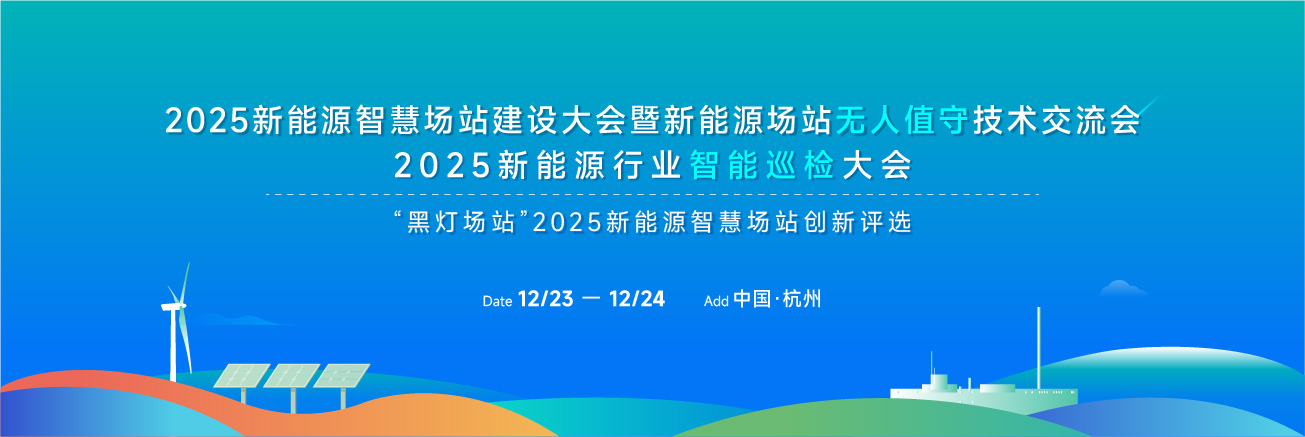 2025新能源智慧场站建设大会暨新能源场站无人值守技术交流会
2025新能源行业智能巡检大会

“黑灯场站”2025新能源智慧场站创新评选

Date 12/23 — 12/24　Add 中国·杭州